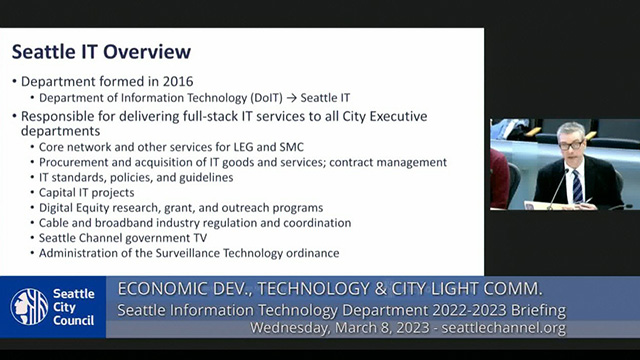 Seattle IT Overview

• Department formed in 2016
  • Department of Information Technology (DoIT) → Seattle IT
• Responsible for delivering full-stack IT services to all City Executive departments
  • Core network and other services for LEG and SMC
  • Procurement and acquisition of IT goods and services; contract management
  • IT standards, policies, and guidelines
  • Capital IT projects
  • Digital Equity research, grant, and outreach programs
  • Cable and broadband industry regulation and coordination
  • Seattle Channel government TV
  • Administration of the Surveillance Technology ordinance

Seattle City Council

ECONOMIC DEV., TECHNOLOGY & CITY LIGHT COMM.
Seattle Information Technology Department 2022-2023 Briefing
Wednesday, March 8, 2023 - seattlechannel.org